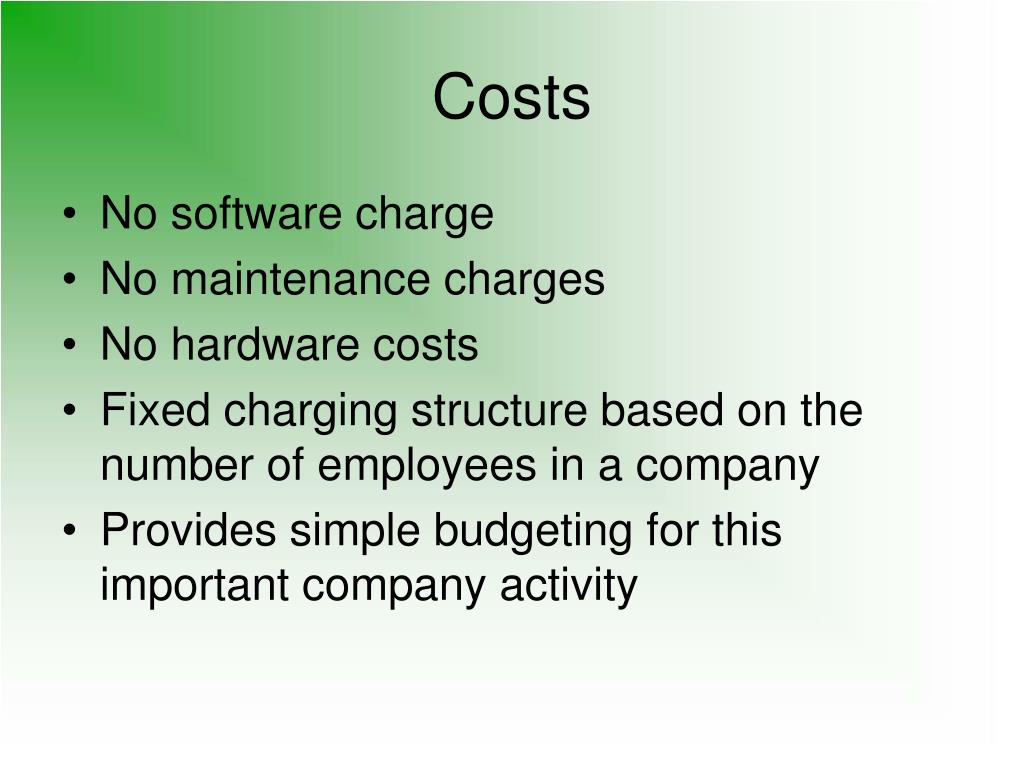 Costs

• No software charge
• No maintenance charges
• No hardware costs
• Fixed charging structure based on the number of employees in a company
• Provides simple budgeting for this important company activity